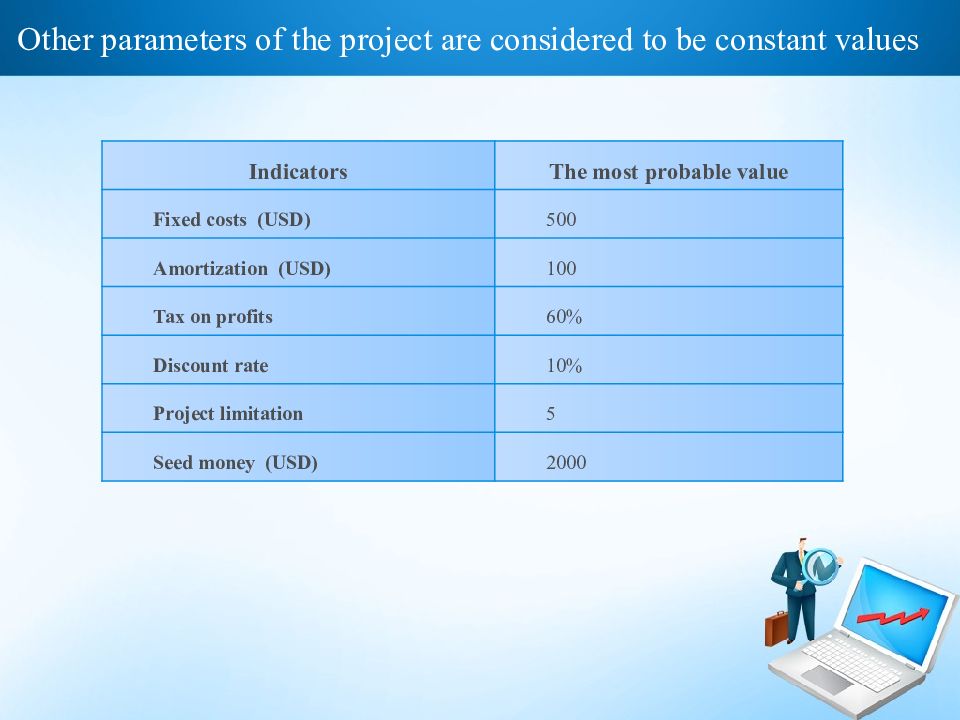 Other parameters of the project are considered to be constant values

| Indicators | The most probable value |
|---|---|
| Fixed costs (USD) | 500 |
| Amortization (USD) | 100 |
| Tax on profits | 60% |
| Discount rate | 10% |
| Project limitation | 5 |
| Seed money (USD) | 2000 |